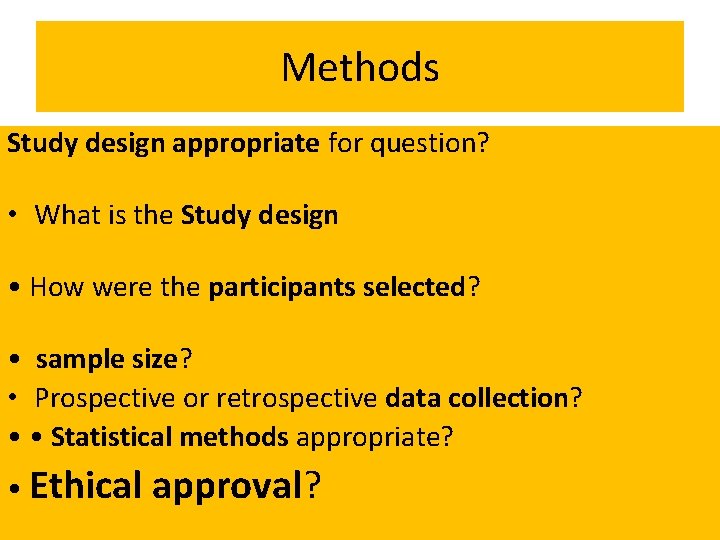 Methods

Study design appropriate for question?

• What is the Study design

• How were the participants selected?

• sample size?
• Prospective or retrospective data collection?
• • Statistical methods appropriate?
• Ethical approval?